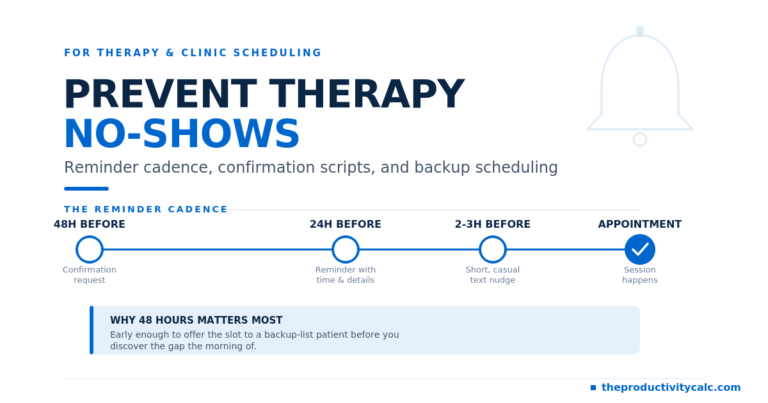 FOR THERAPY & CLINIC SCHEDULING

PREVENT THERAPY NO-SHOWS

Reminder cadence, confirmation scripts, and backup scheduling

THE REMINDER CADENCE

48H BEFORE
Confirmation request

24H BEFORE
Reminder with time & details

2-3H BEFORE
Short, casual text nudge

APPOINTMENT
Session happens

WHY 48 HOURS MATTERS MOST
Early enough to offer the slot to a backup-list patient before you discover the gap the morning of.

theproductivitycalc.com